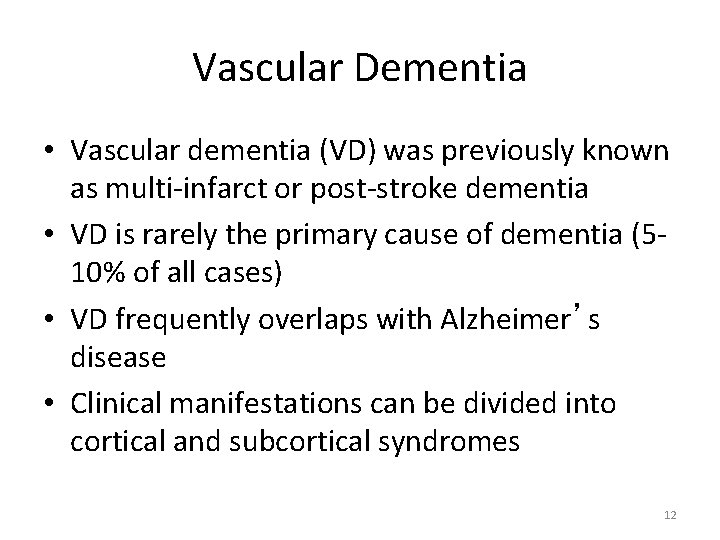 Vascular Dementia

• Vascular dementia (VD) was previously known as multi-infarct or post-stroke dementia
• VD is rarely the primary cause of dementia (5-10% of all cases)
• VD frequently overlaps with Alzheimer’s disease
• Clinical manifestations can be divided into cortical and subcortical syndromes

12